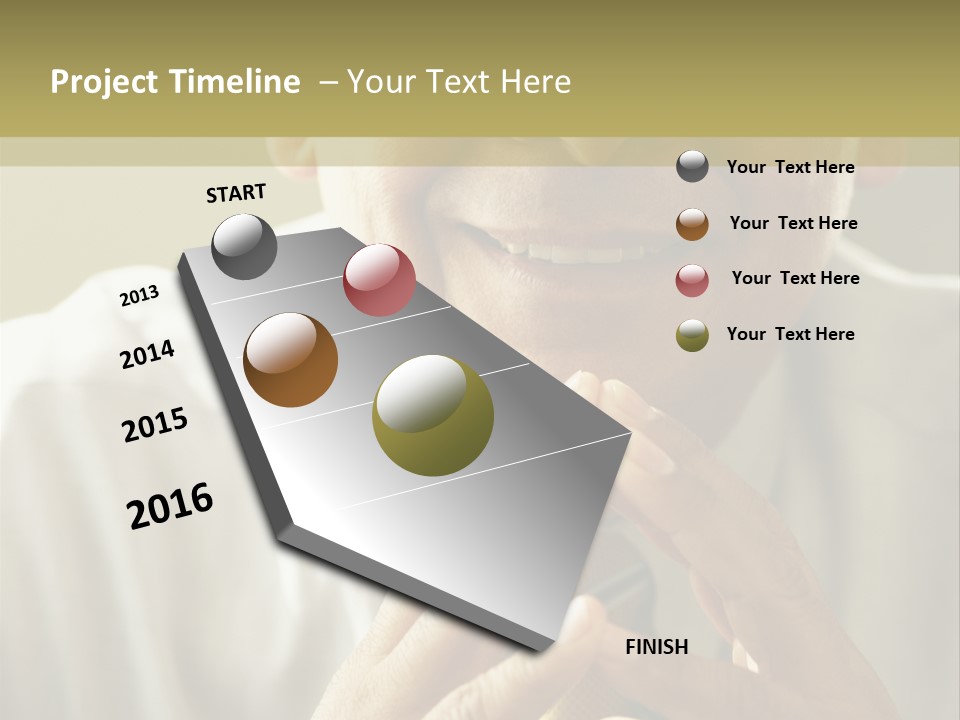 Project Timeline – Your Text Here

START

2013

2014

2015

2016

FINISH

Your Text Here

Your Text Here

Your Text Here

Your Text Here